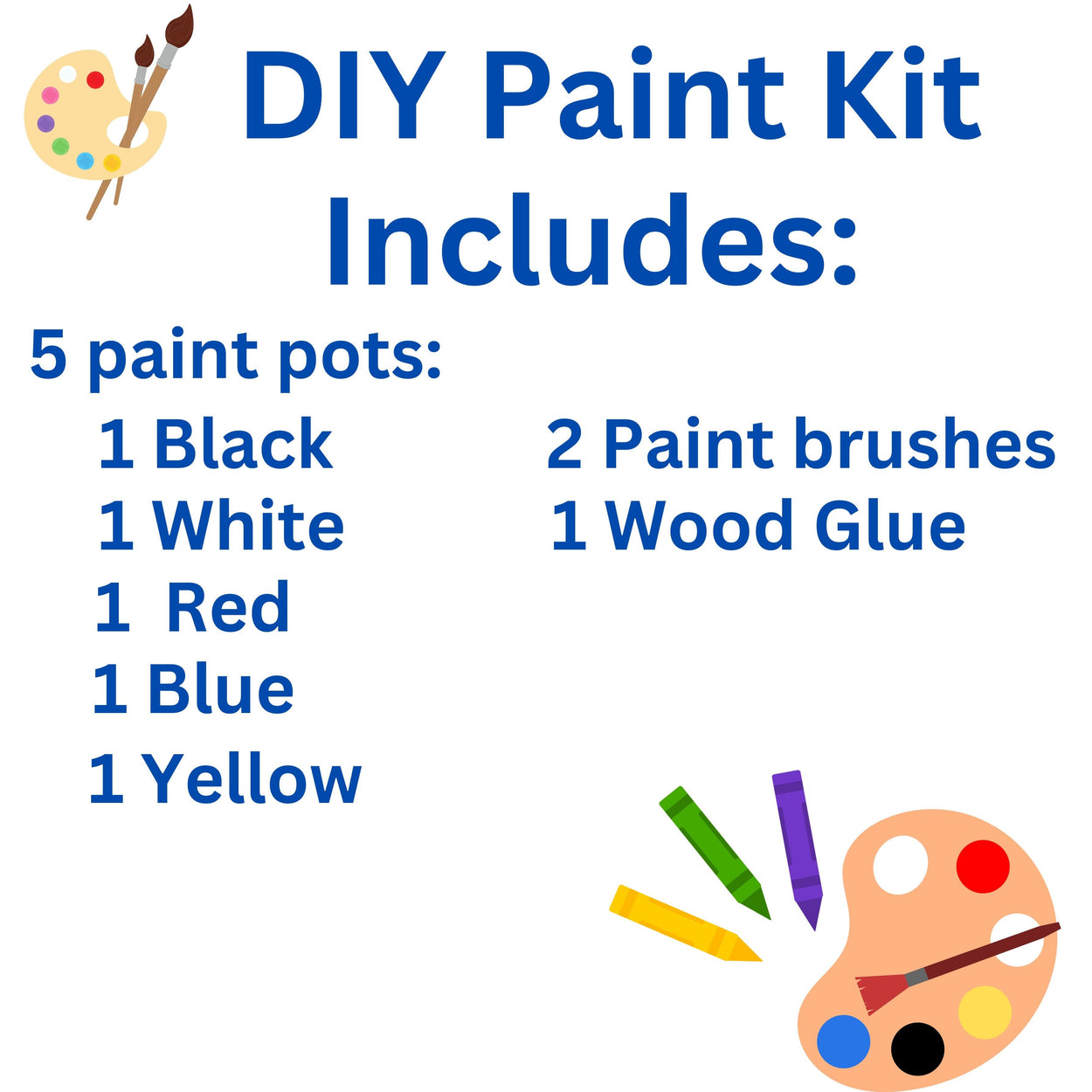 DIY Paint Kit Includes:

5 paint pots:

1 Black
1 White
1  Red
1 Blue
1 Yellow

2 Paint brushes
1 Wood Glue